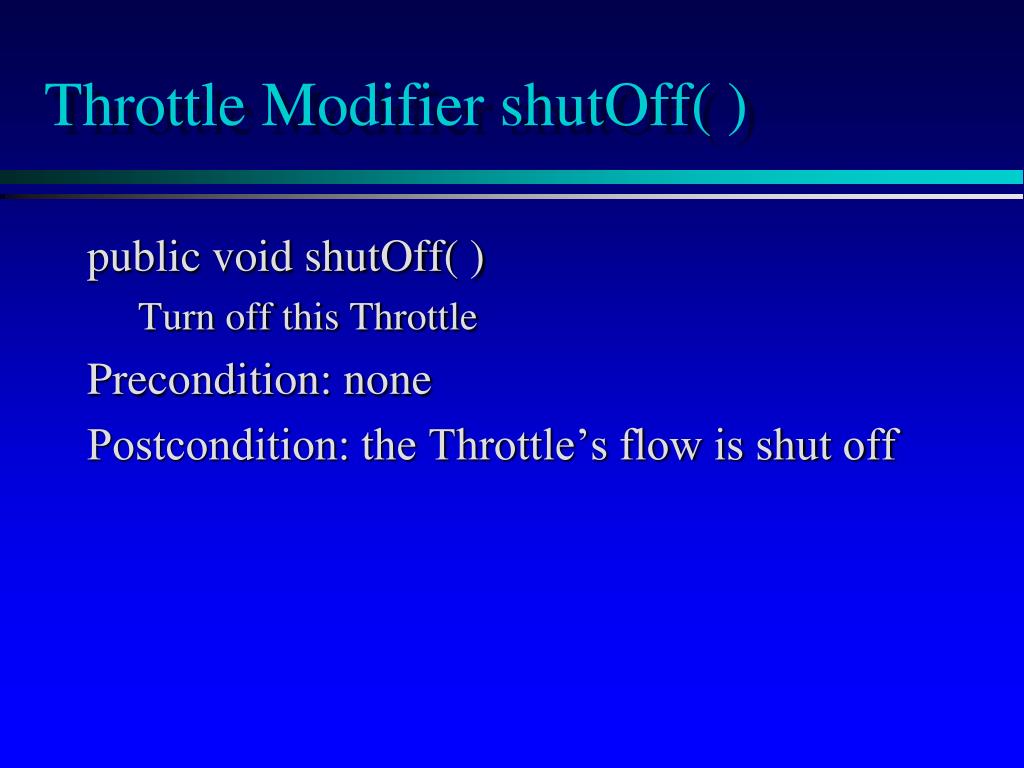 Throttle Modifier shutOff( )

public void shutOff( )

Turn off this Throttle

Precondition: none

Postcondition: the Throttle’s flow is shut off